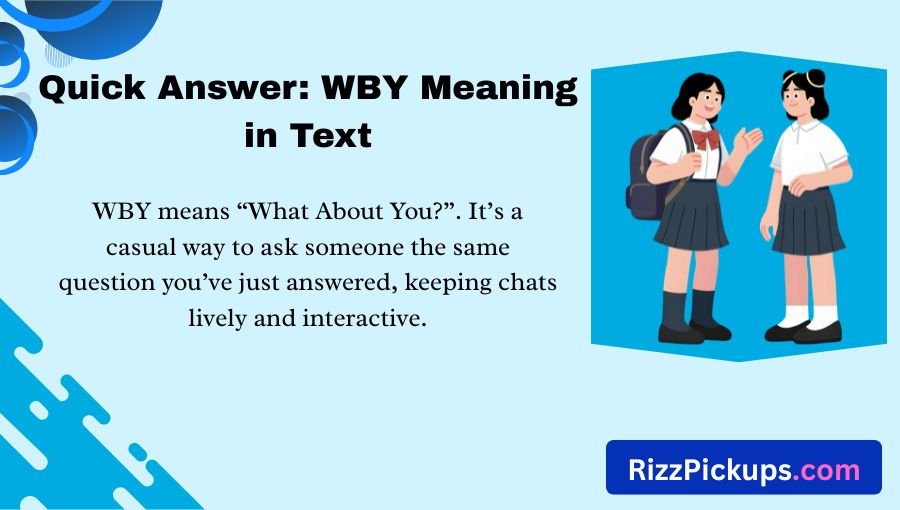 Quick Answer: WBY Meaning in Text

WBY means “What About You?”. It’s a casual way to ask someone the same question you’ve just answered, keeping chats lively and interactive.

RizzPickups.com